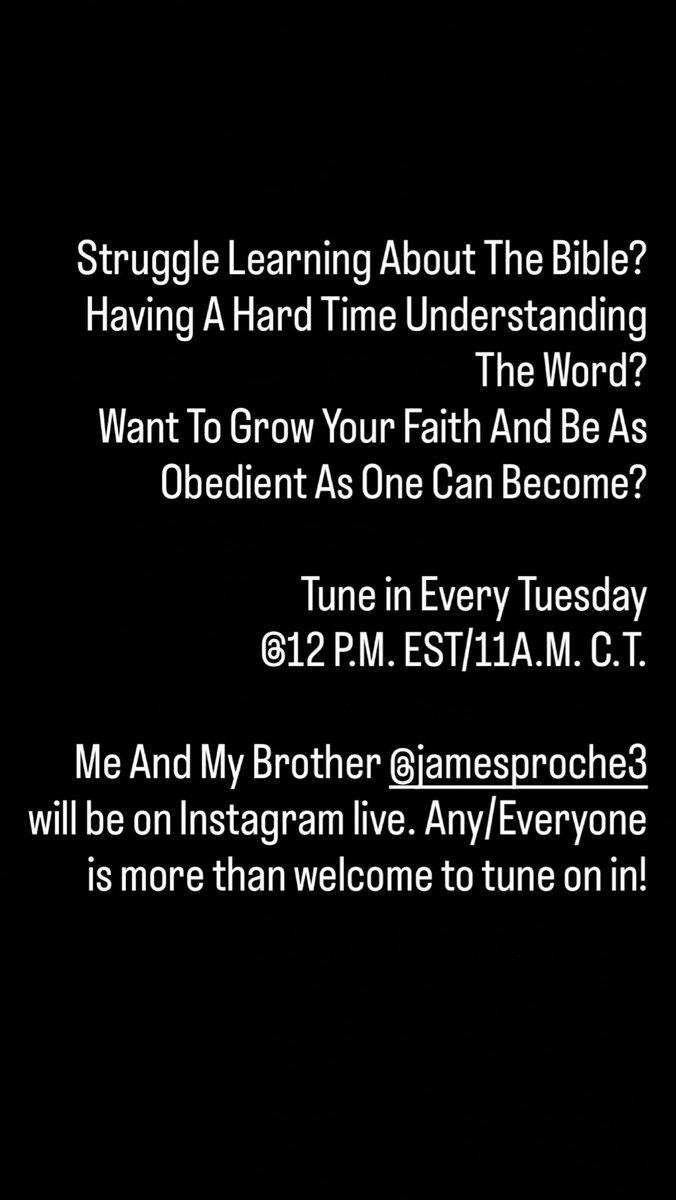 Struggle Learning About The Bible?
Having A Hard Time Understanding The Word?
Want To Grow Your Faith And Be As Obedient As One Can Become?

Tune in Every Tuesday
@12 P.M. EST/11A.M. C.T.

Me And My Brother @jamesproche3 will be on Instagram live. Any/Everyone is more than welcome to tune on in!